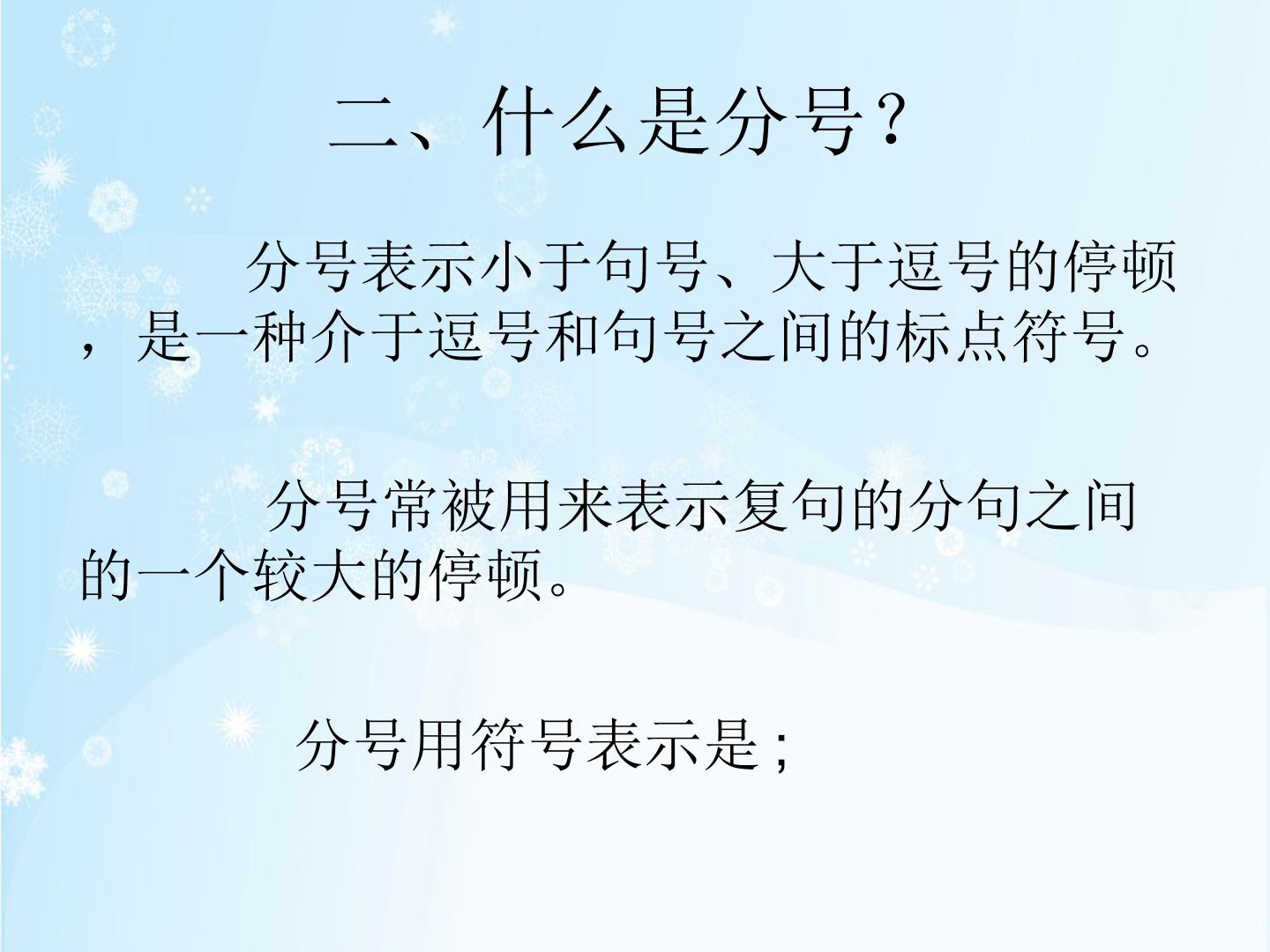 二、什么是分号？

分号表示小于句号、大于逗号的停顿，是一种介于逗号和句号之间的标点符号。

分号常被用来表示复句的分句之间的一个较大的停顿。

分号用符号表示是；